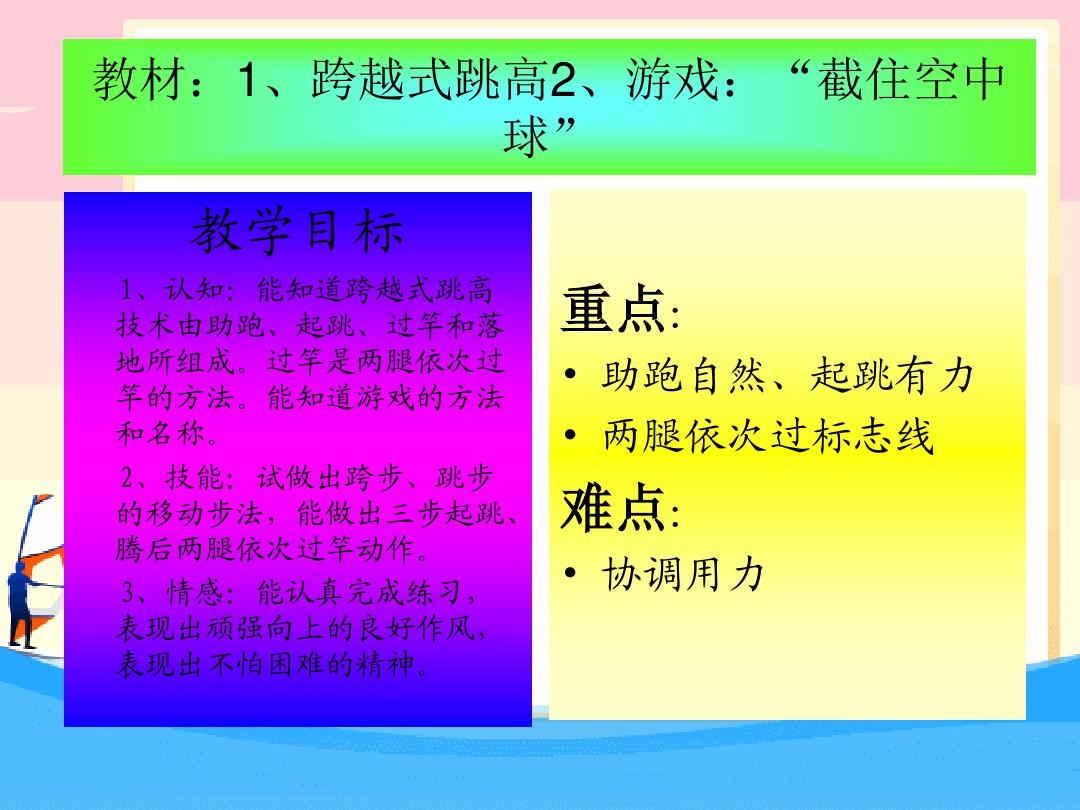 教材：1、跨越式跳高2、游戏：“截住空中球”

教学目标

1、认知：能知道跨越式跳高技术由助跑、起跳、过竿和落地所组成。过竿是两腿依次过竿的方法。能知道游戏的方法和名称。

2、技能：试做出跨步、跳步的移动步法，能做出三步起跳、腾后两腿依次过竿动作。

3、情感：能认真完成练习，表现出顽强向上的良好作风，表现出不怕困难的精神。

重点:
• 助跑自然、起跳有力
• 两腿依次过标志线

难点:
• 协调用力